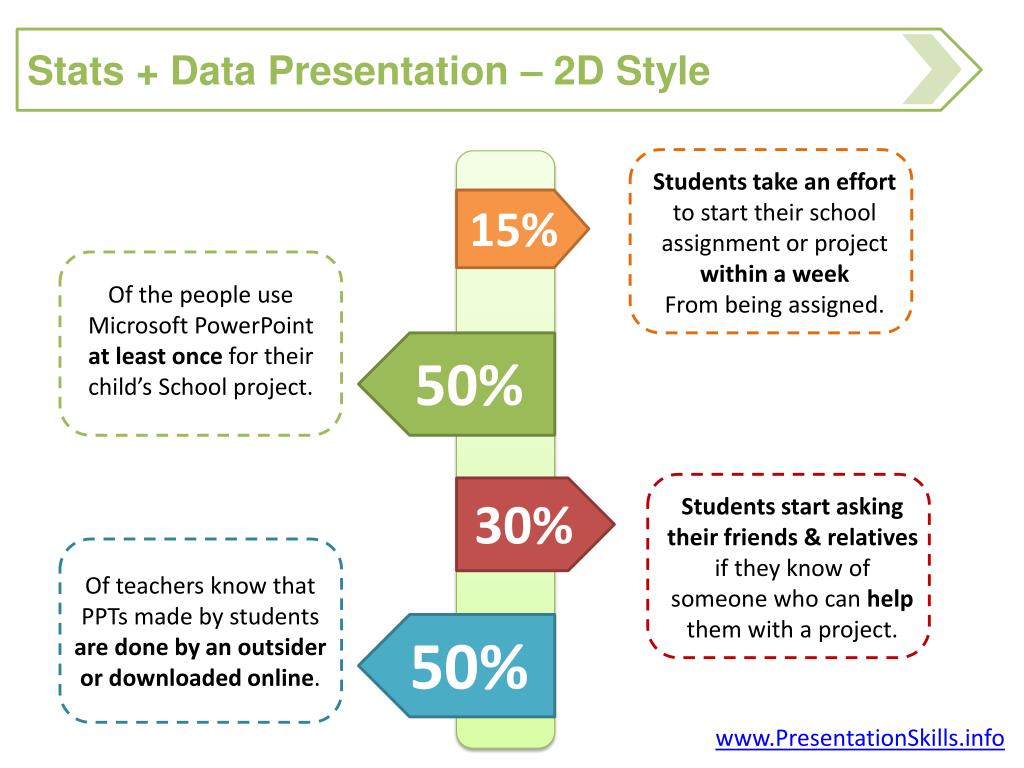 Stats + Data Presentation – 2D Style

15%

Students take an effort to start their school assignment or project within a week From being assigned.

Of the people use Microsoft PowerPoint at least once for their child's School project.

50%

30%

Students start asking their friends & relatives if they know of someone who can help them with a project.

Of teachers know that PPTs made by students are done by an outsider or downloaded online.

50%

www.PresentationSkills.info